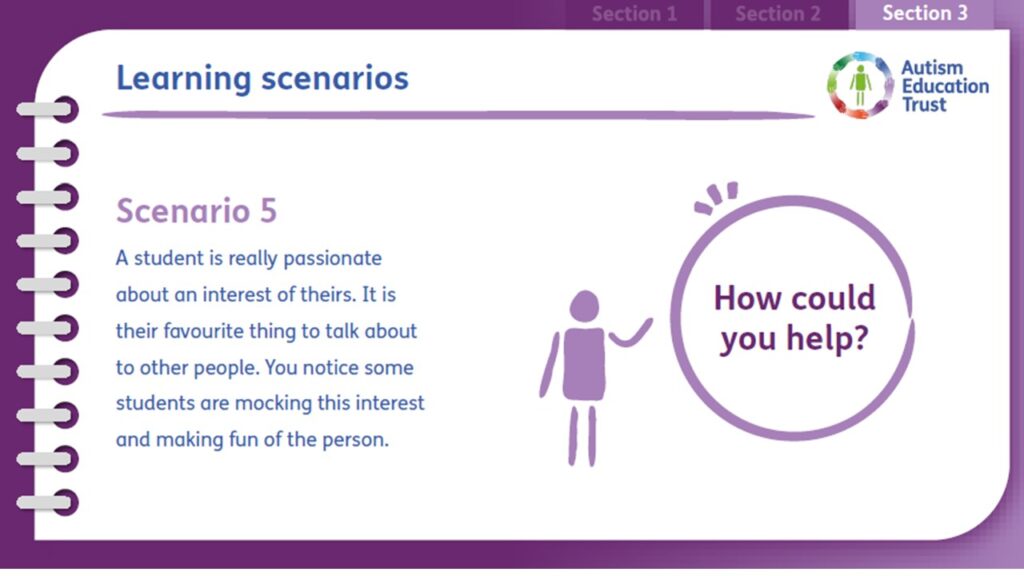 Section 1
Section 2
Section 3

Learning scenarios

Autism Education Trust

Scenario 5

A student is really passionate about an interest of theirs. It is their favourite thing to talk about to other people. You notice some students are mocking this interest and making fun of the person.

How could you help?